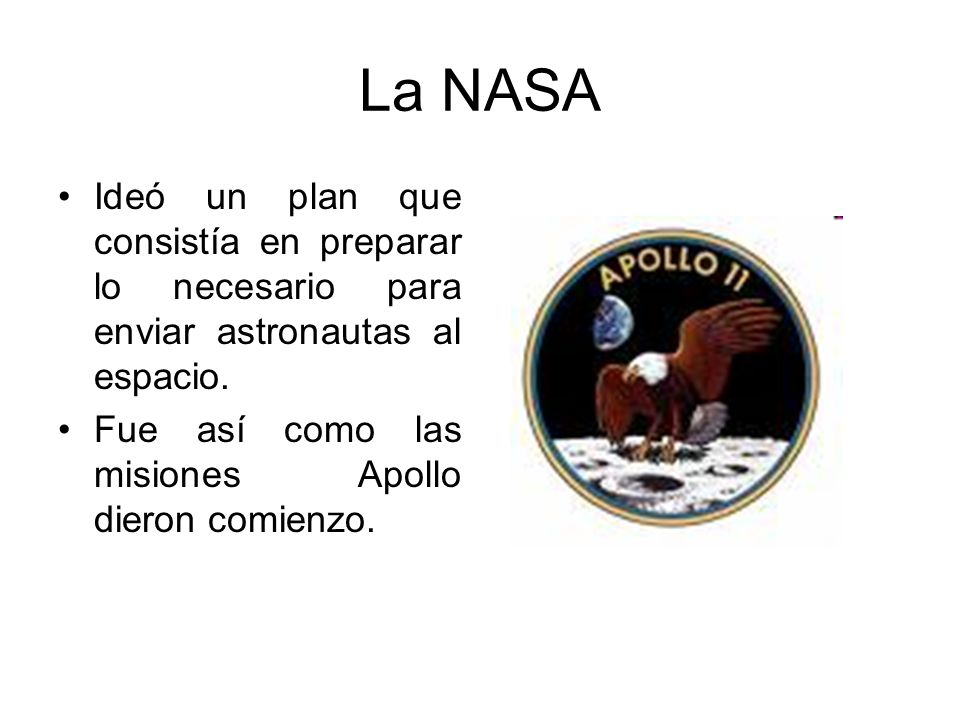 La NASA

• Ideó un plan que consistía en preparar lo necesario para enviar astronautas al espacio.
• Fue así como las misiones Apollo dieron comienzo.

APOLLO 11